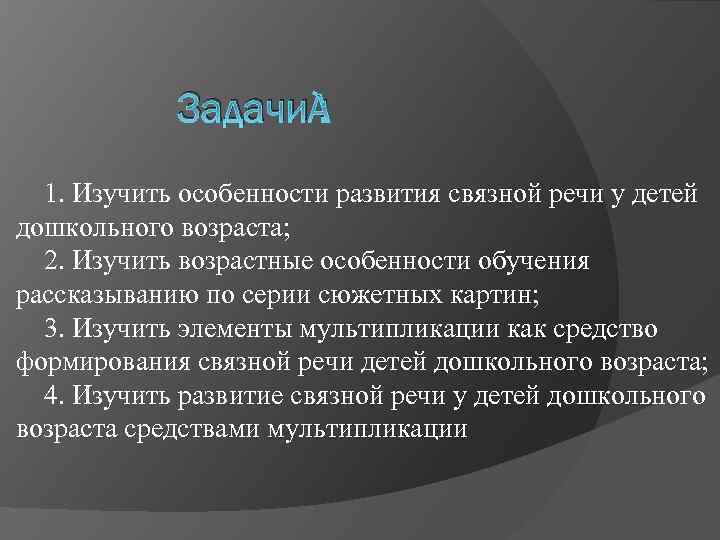 ЗадачиА

1. Изучить особенности развития связной речи у детей дошкольного возраста;

2. Изучить возрастные особенности обучения рассказыванию по серии сюжетных картин;

3. Изучить элементы мультипликации как средство формирования связной речи детей дошкольного возраста;

4. Изучить развитие связной речи у детей дошкольного возраста средствами мультипликации